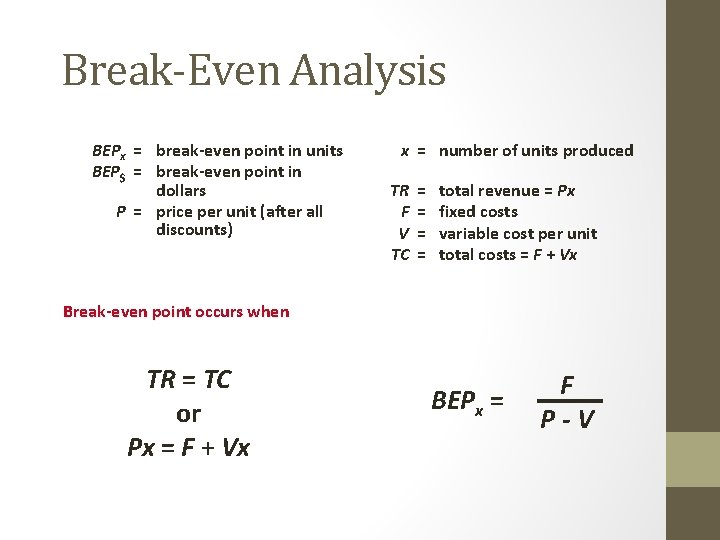 Break-Even Analysis

$BEP_x$ = break-even point in units
$BEP_\$$ = break-even point in dollars
$P$ = price per unit (after all discounts)

$x$ = number of units produced
$TR$ = total revenue = $Px$
$F$ = fixed costs
$V$ = variable cost per unit
$TC$ = total costs = $F + Vx$

Break-even point occurs when

$TR = TC$
or
$Px = F + Vx$

$BEP_x = \frac{F}{P - V}$